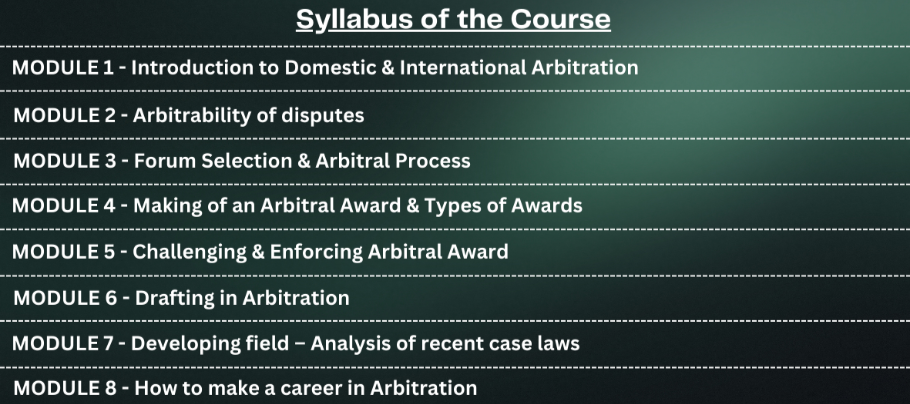 Syllabus of the Course

MODULE 1 - Introduction to Domestic & International Arbitration

MODULE 2 - Arbitrability of disputes

MODULE 3 - Forum Selection & Arbitral Process

MODULE 4 - Making of an Arbitral Award & Types of Awards

MODULE 5 - Challenging & Enforcing Arbitral Award

MODULE 6 - Drafting in Arbitration

MODULE 7 - Developing field – Analysis of recent case laws

MODULE 8 - How to make a career in Arbitration